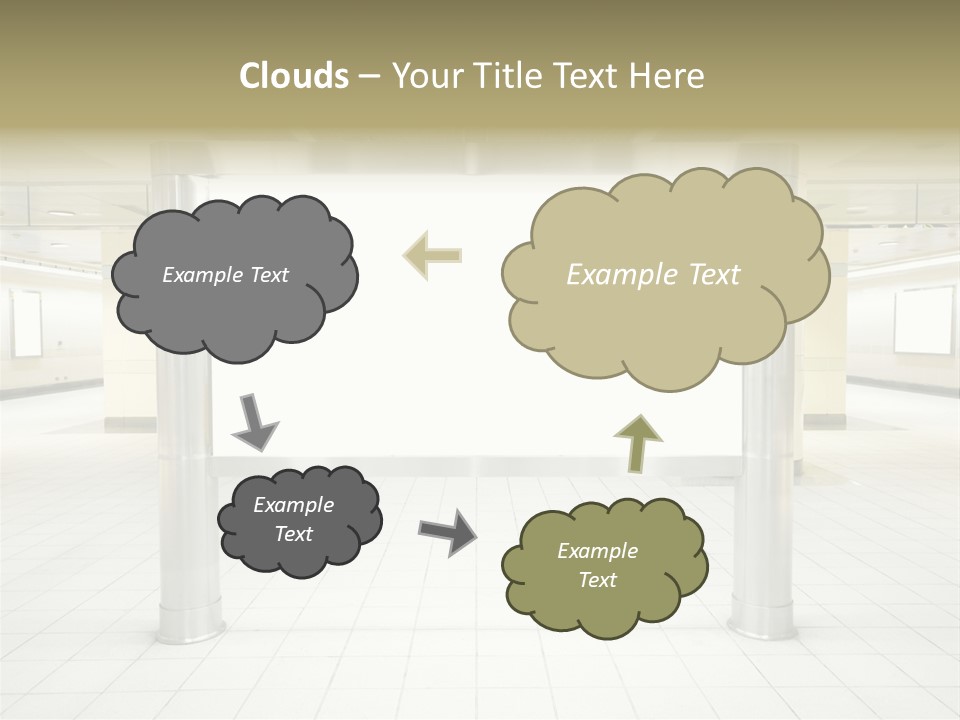 Clouds – Your Title Text Here

Example Text

Example Text

Example Text

Example Text